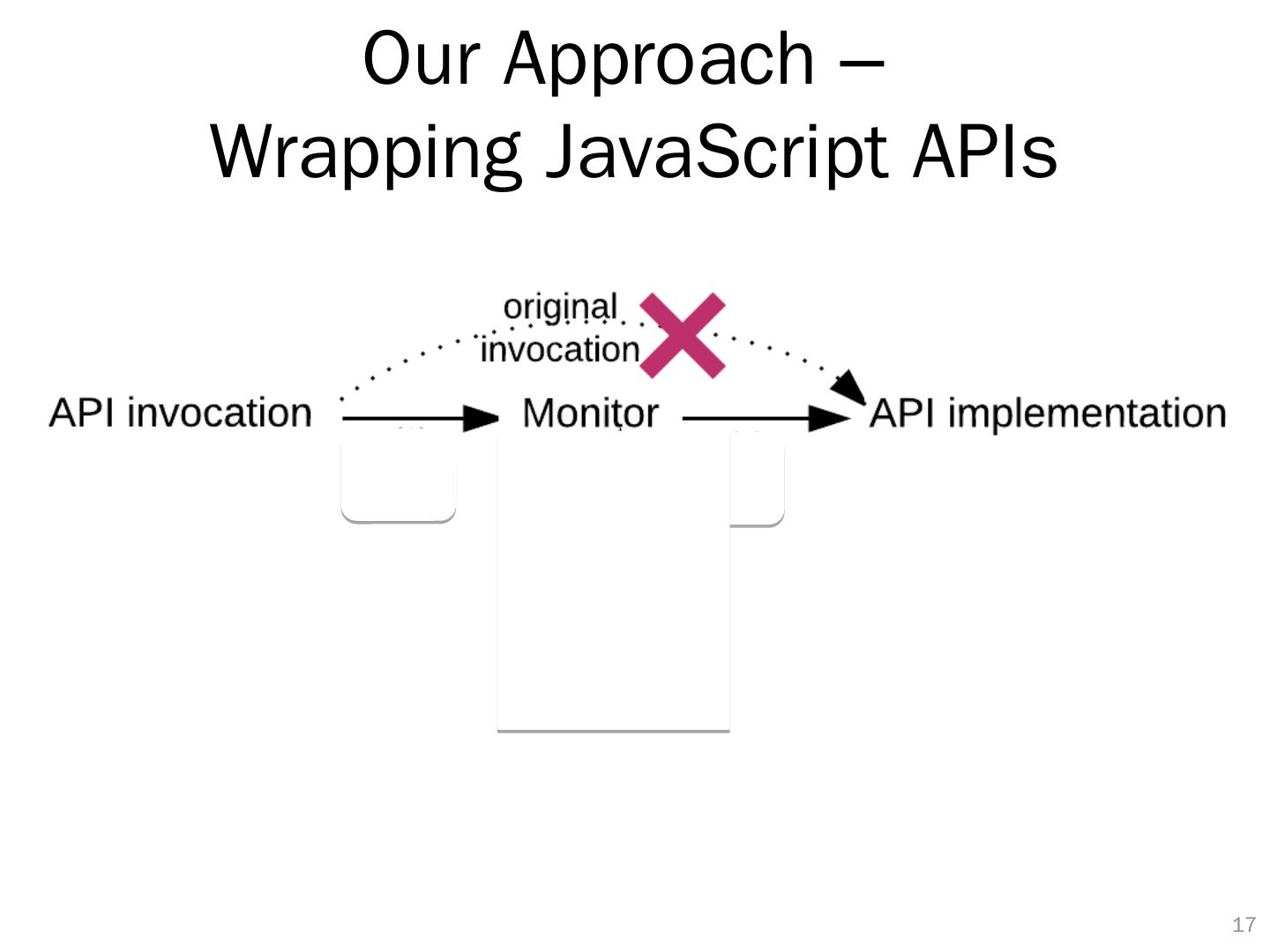 Our Approach –
Wrapping JavaScript APIs

original invocation

API invocation

Monitor

API implementation

17